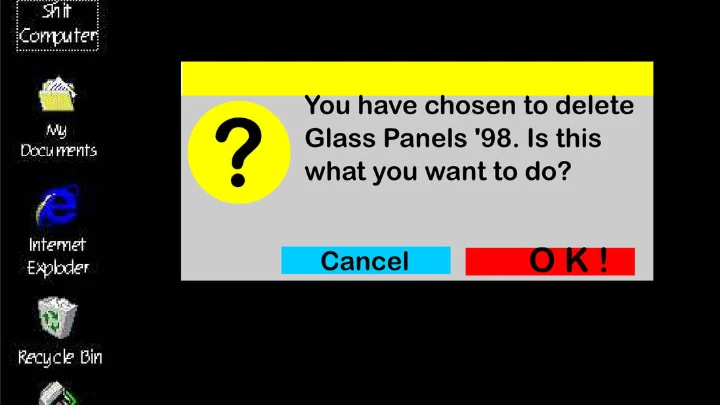 Shit Computer

My Documents

Internet Exploder

Recycle Bin

?

You have chosen to delete Glass Panels '98. Is this what you want to do?

Cancel

O K !